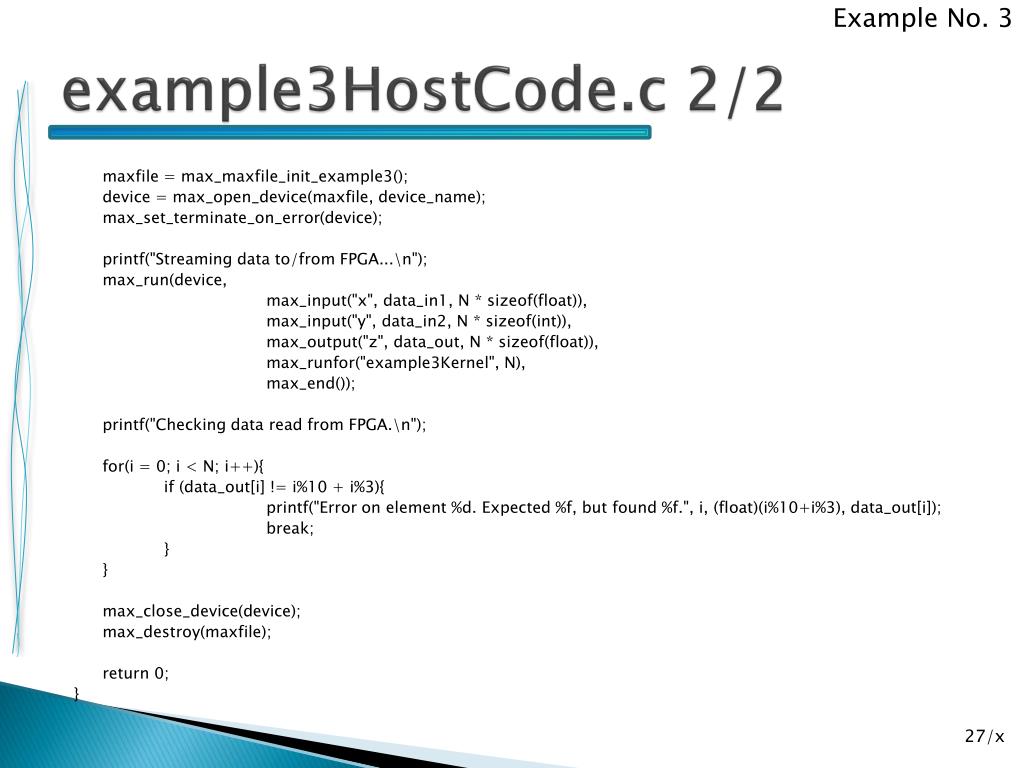 Example No. 3

example3HostCode.c 2/2

maxfile = max_maxfile_init_example3();
device = max_open_device(maxfile, device_name);
max_set_terminate_on_error(device);

printf("Streaming data to/from FPGA...\n");
max_run(device,
max_input("x", data_in1, N * sizeof(float)),
max_input("y", data_in2, N * sizeof(int)),
max_output("z", data_out, N * sizeof(float)),
max_runfor("example3Kernel", N),
max_end());

printf("Checking data read from FPGA.\n");

for(i = 0; i < N; i++){
if (data_out[i] != i%10 + i%3){
printf("Error on element %d. Expected %f, but found %f.", i, (float)(i%10+i%3), data_out[i]);
break;
}
}

max_close_device(device);
max_destroy(maxfile);

return 0;
}

27/x